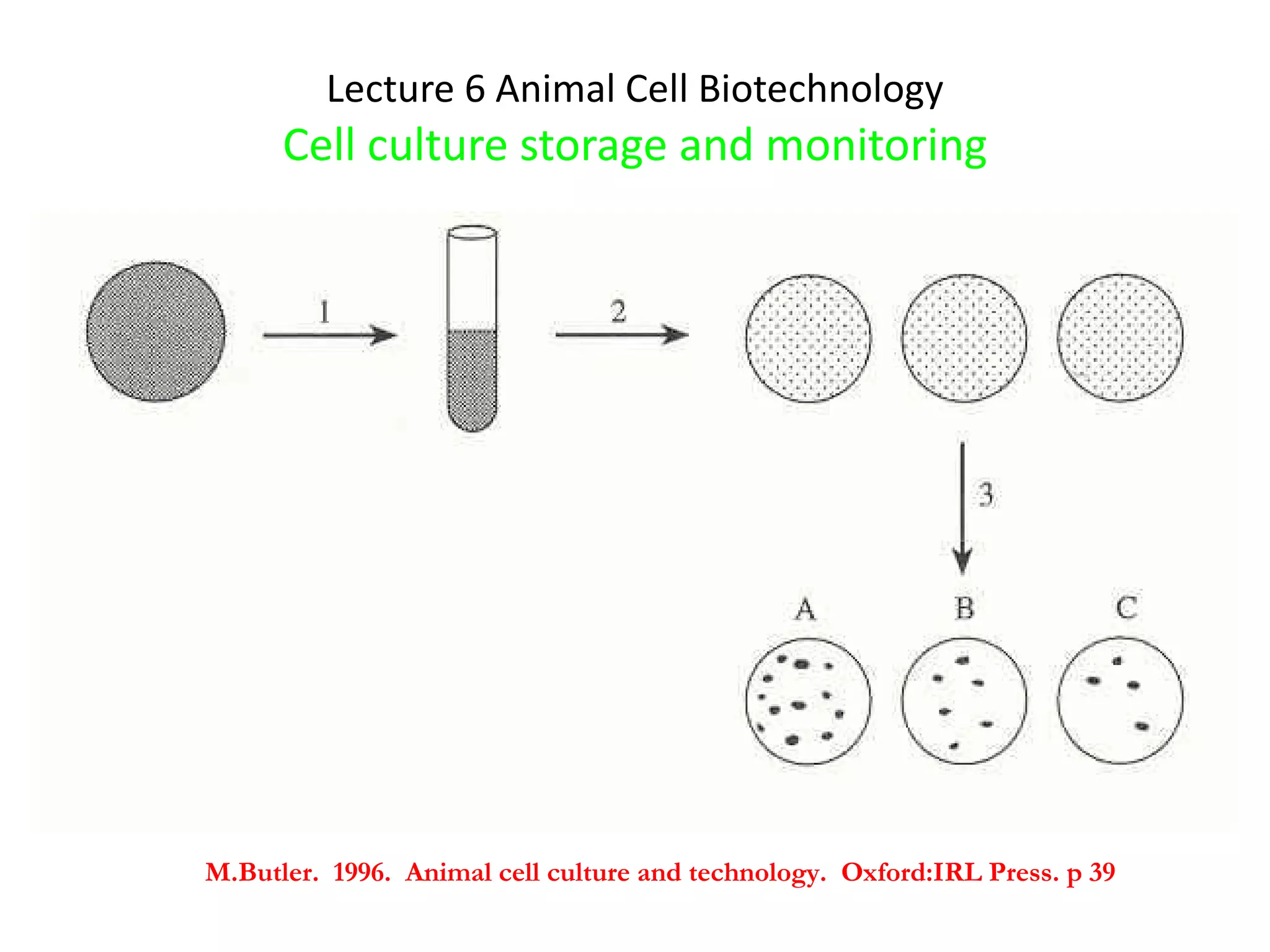 Lecture 6 Animal Cell Biotechnology
Cell culture storage and monitoring

1

2

3

A

B

C

M.Butler. 1996. Animal cell culture and technology. Oxford:IRL Press. p 39